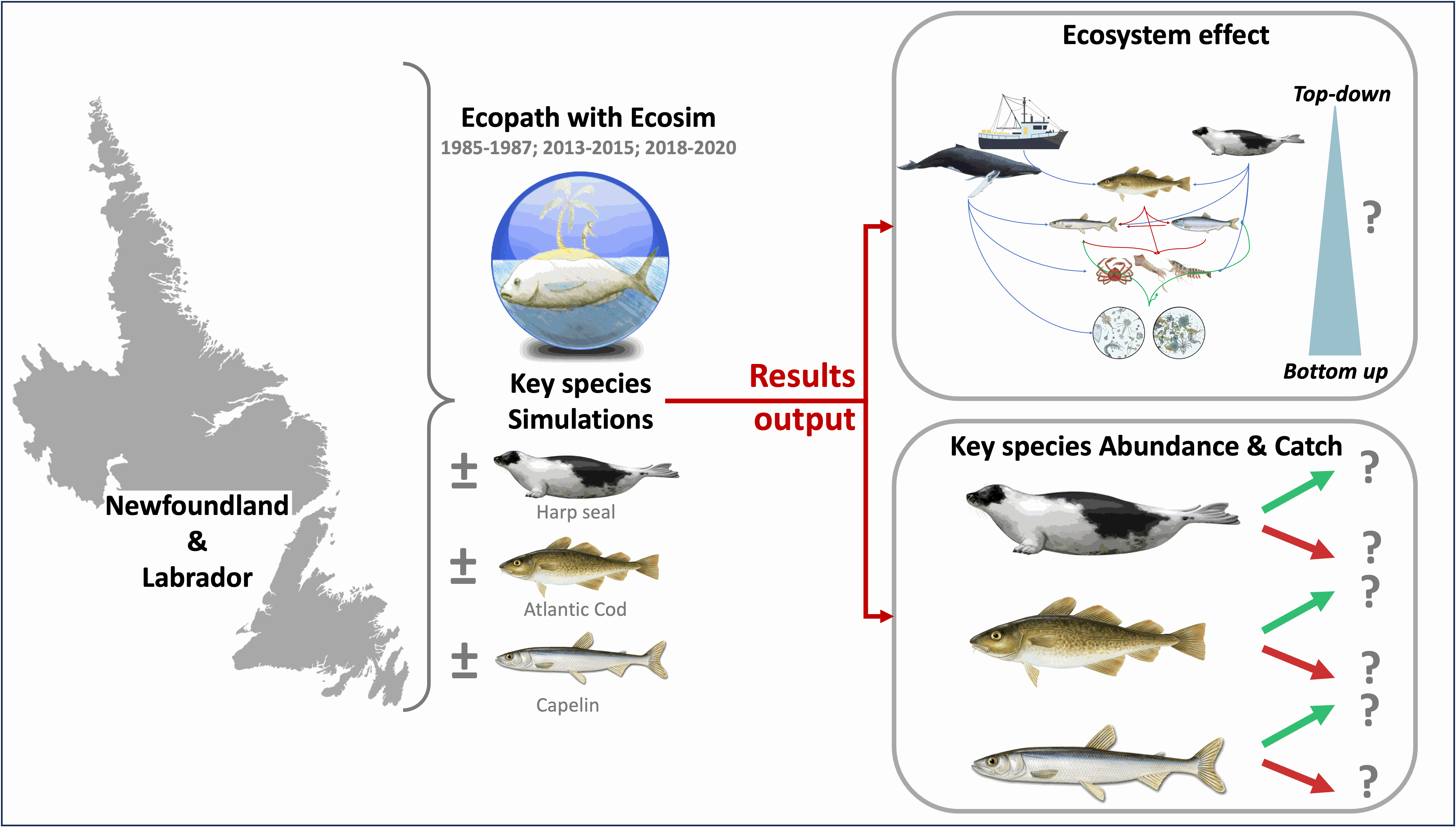 Newfoundland
&
Labrador

Ecopath with Ecosim
1985-1987; 2013-2015; 2018-2020

Key species Simulations

±
Harp seal
±
Atlantic Cod
±
Capelin

Results output

Ecosystem effect

Top-down
?
Bottom up

Key species Abundance & Catch
?
?
?
?
?
?